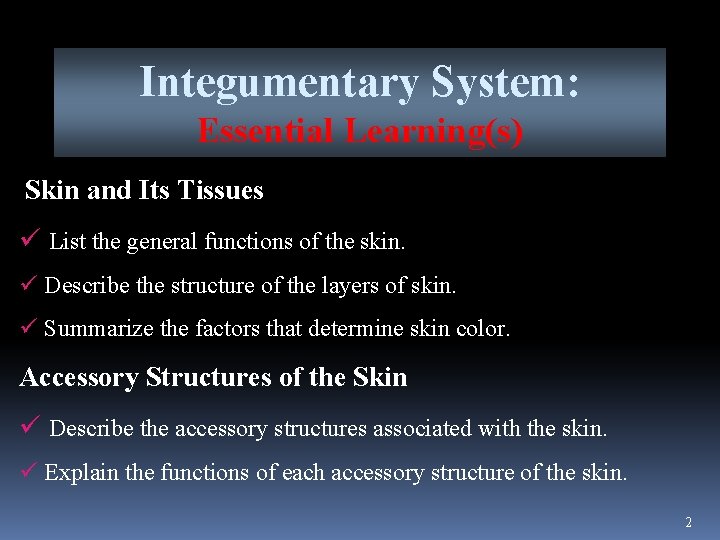 Integumentary System:
Essential Learning(s)

Skin and Its Tissues

✓ List the general functions of the skin.

✓ Describe the structure of the layers of skin.

✓ Summarize the factors that determine skin color.

Accessory Structures of the Skin

✓ Describe the accessory structures associated with the skin.

✓ Explain the functions of each accessory structure of the skin.

2